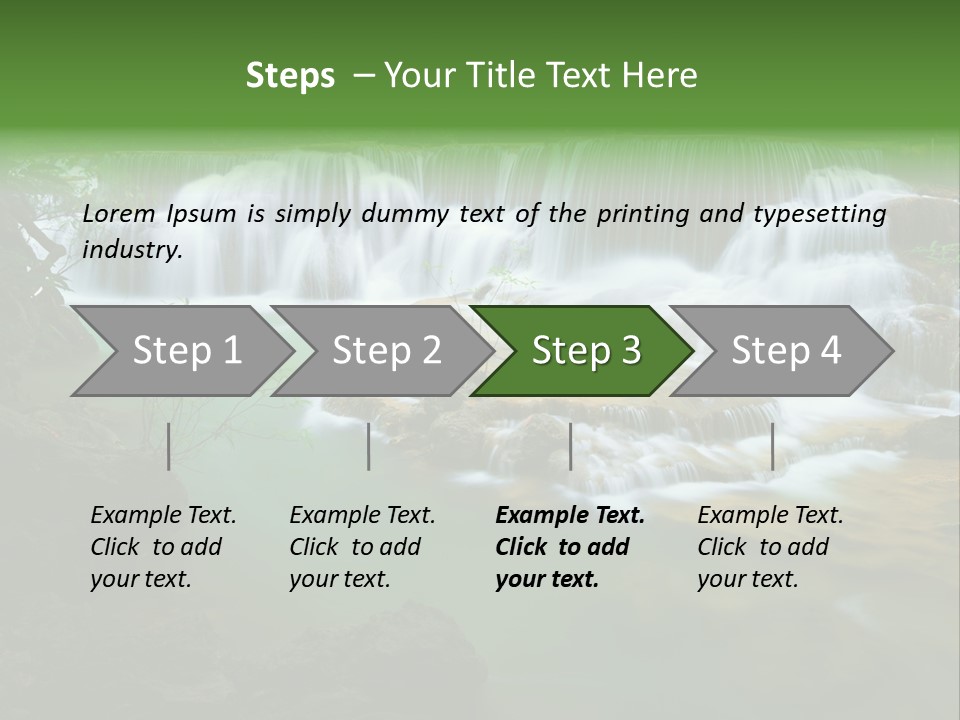 Steps – Your Title Text Here

Lorem Ipsum is simply dummy text of the printing and typesetting industry.

Step 1

Step 2

Step 3

Step 4

Example Text. Click to add your text.

Example Text. Click to add your text.

Example Text. Click to add your text.

Example Text. Click to add your text.